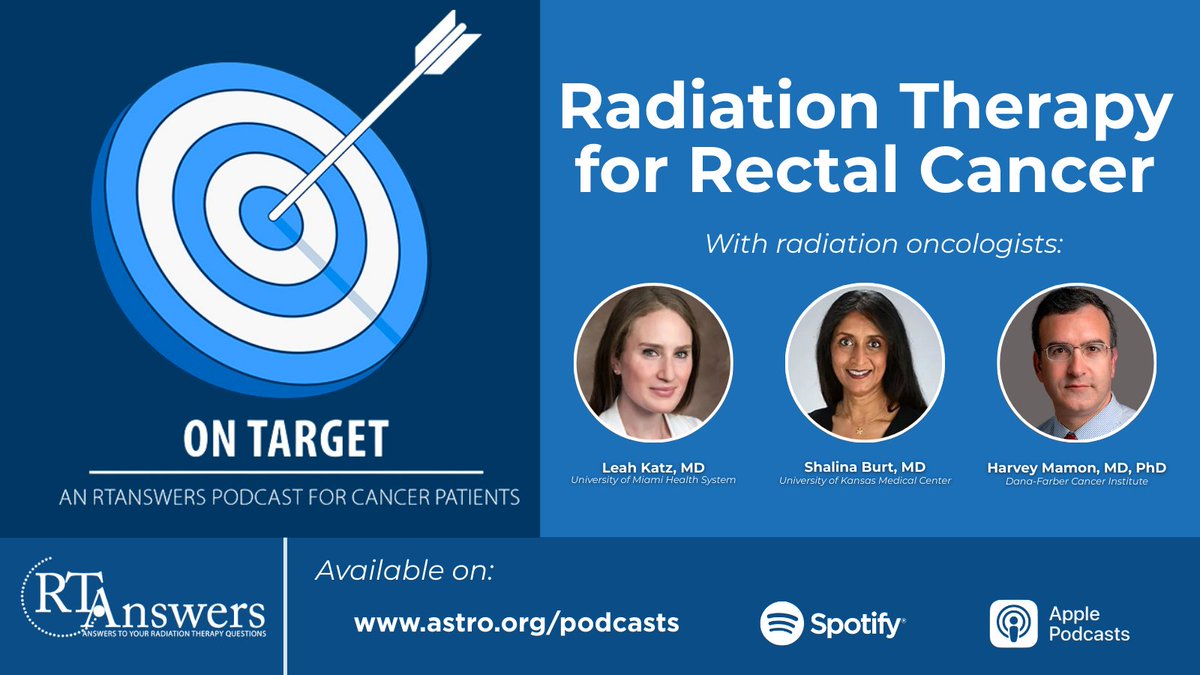 ON TARGET

AN RTANSWERS PODCAST FOR CANCER PATIENTS

Radiation Therapy for Rectal Cancer

With radiation oncologists:

Leah Katz, MD
University of Miami Health System

Shalina Burt, MD
University of Kansas Medical Center

Harvey Mamon, MD, PhD
Dana-Farber Cancer Institute

RTAnswers
ANSWERS TO YOUR RADIATION THERAPY QUESTIONS

Available on:

www.astro.org/podcasts

Spotify

Apple Podcasts